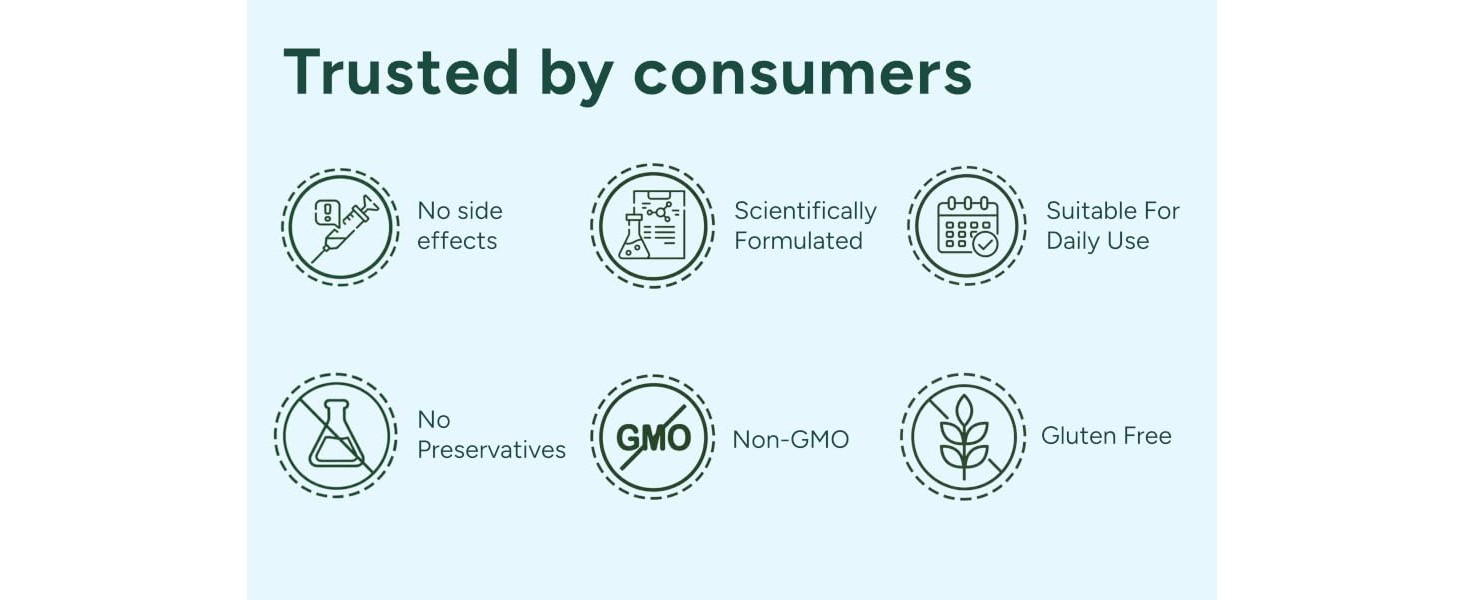 Trusted by consumers

No side effects

Scientifically Formulated

Suitable For Daily Use

No Preservatives

GMO

Non-GMO

Gluten Free